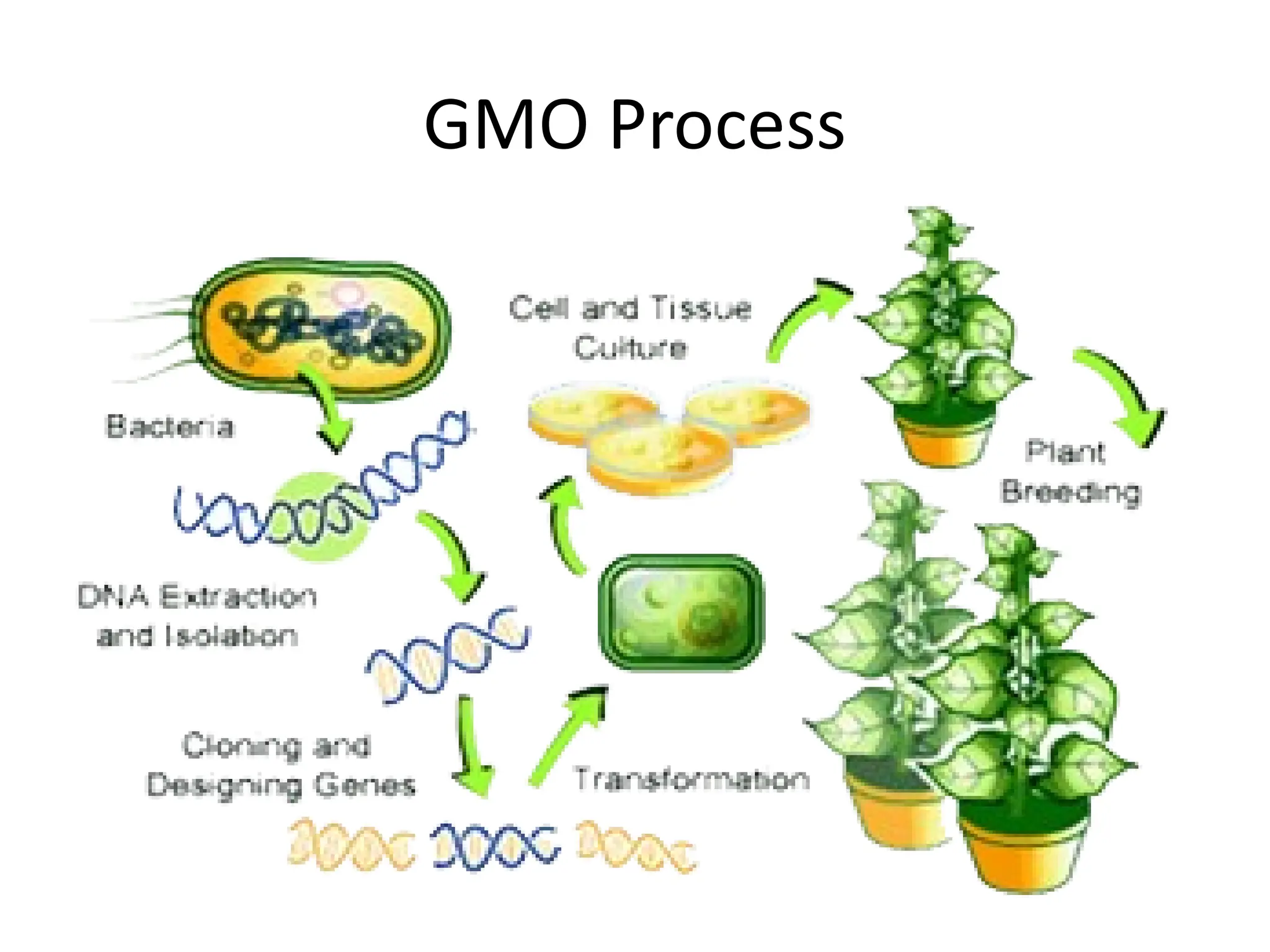 GMO Process

Bacteria

DNA Extraction and Isolation

Cloning and Designing Genes

Transformation

Cell and Tissue Culture

Plant Breeding